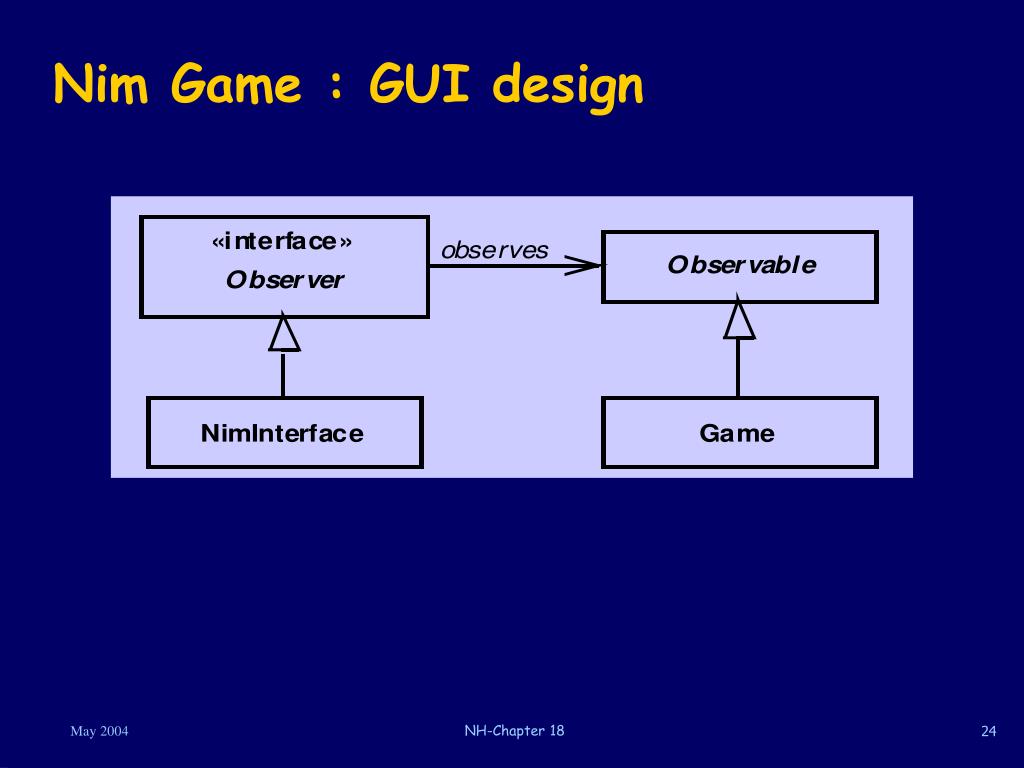 Nim Game : GUI design

«interface»
Observer

observes

Observable

NimInterface

Game

May 2004

NH-Chapter 18

24